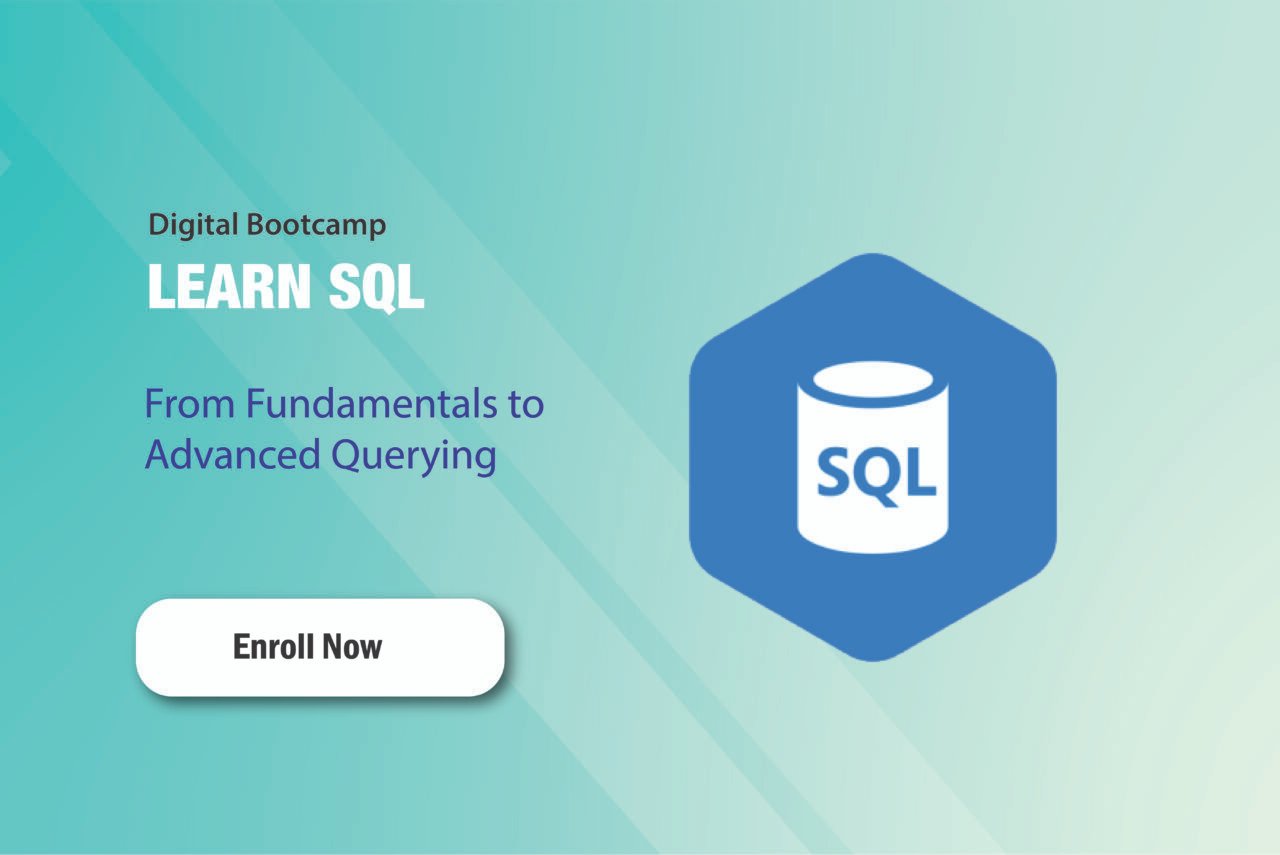 Digital Bootcamp
LEARN SQL

From Fundamentals to Advanced Querying

Enroll Now

SQL